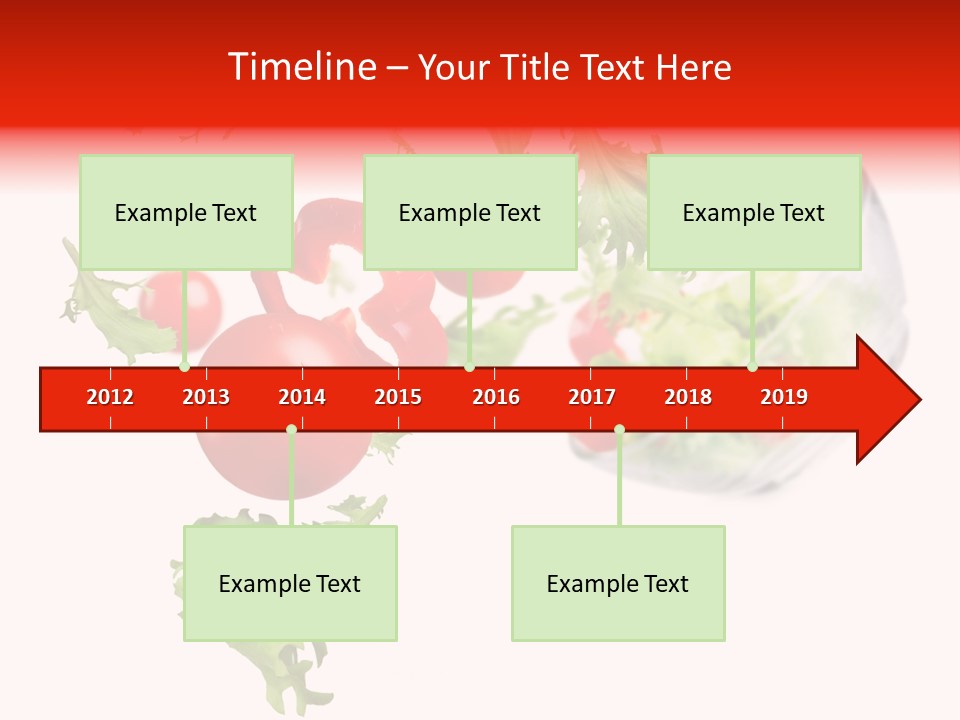 Timeline – Your Title Text Here

Example Text

Example Text

Example Text

2012 2013 2014 2015 2016 2017 2018 2019

Example Text

Example Text